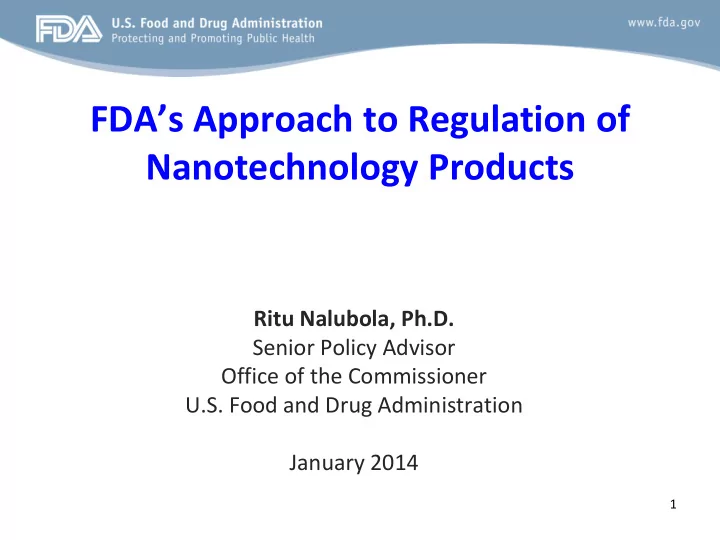 FDA U.S. Food and Drug Administration
Protecting and Promoting Public Health

www.fda.gov

FDA's Approach to Regulation of Nanotechnology Products

Ritu Nalubola, Ph.D.
Senior Policy Advisor
Office of the Commissioner
U.S. Food and Drug Administration

January 2014

1